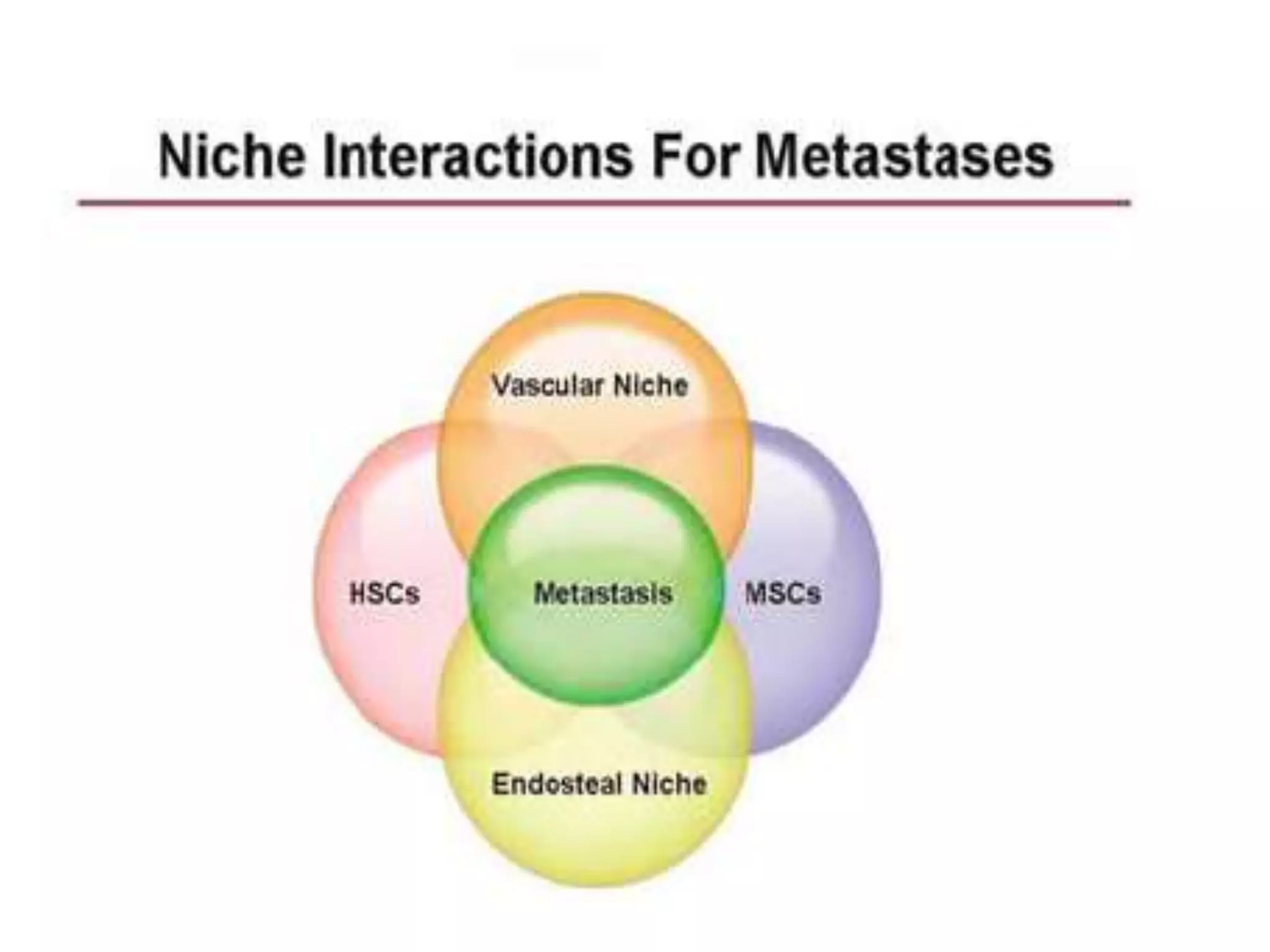 Niche Interactions For Metastases

Vascular Niche

HSCs

Metastasis

MSCs

Endosteal Niche